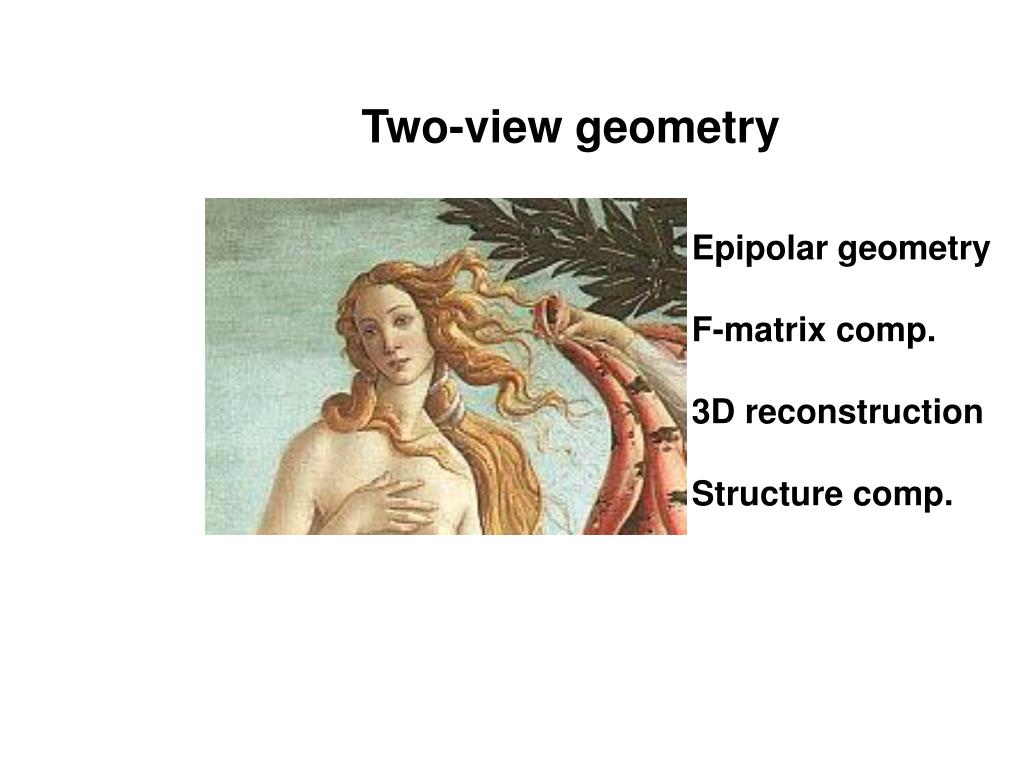 Two-view geometry

Epipolar geometry

F-matrix comp.

3D reconstruction

Structure comp.